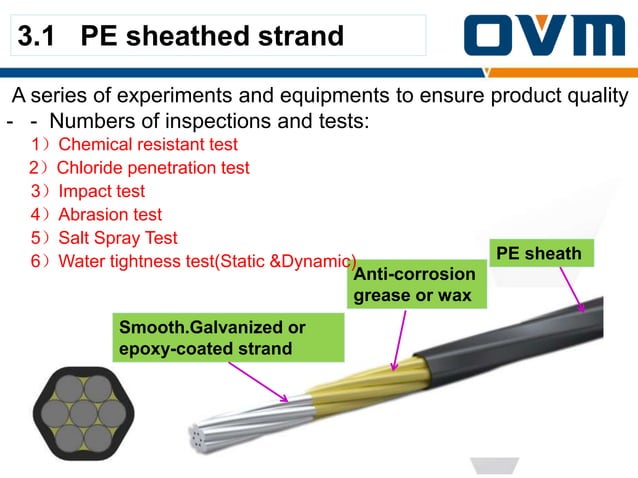 3.1 PE sheathed strand

OVM

A series of experiments and equipments to ensure product quality
- - Numbers of inspections and tests:
1）Chemical resistant test
2）Chloride penetration test
3）Impact test
4）Abrasion test
5）Salt Spray Test
6）Water tightness test(Static &Dynamic)

PE sheath

Anti-corrosion grease or wax

Smooth.Galvanized or epoxy-coated strand